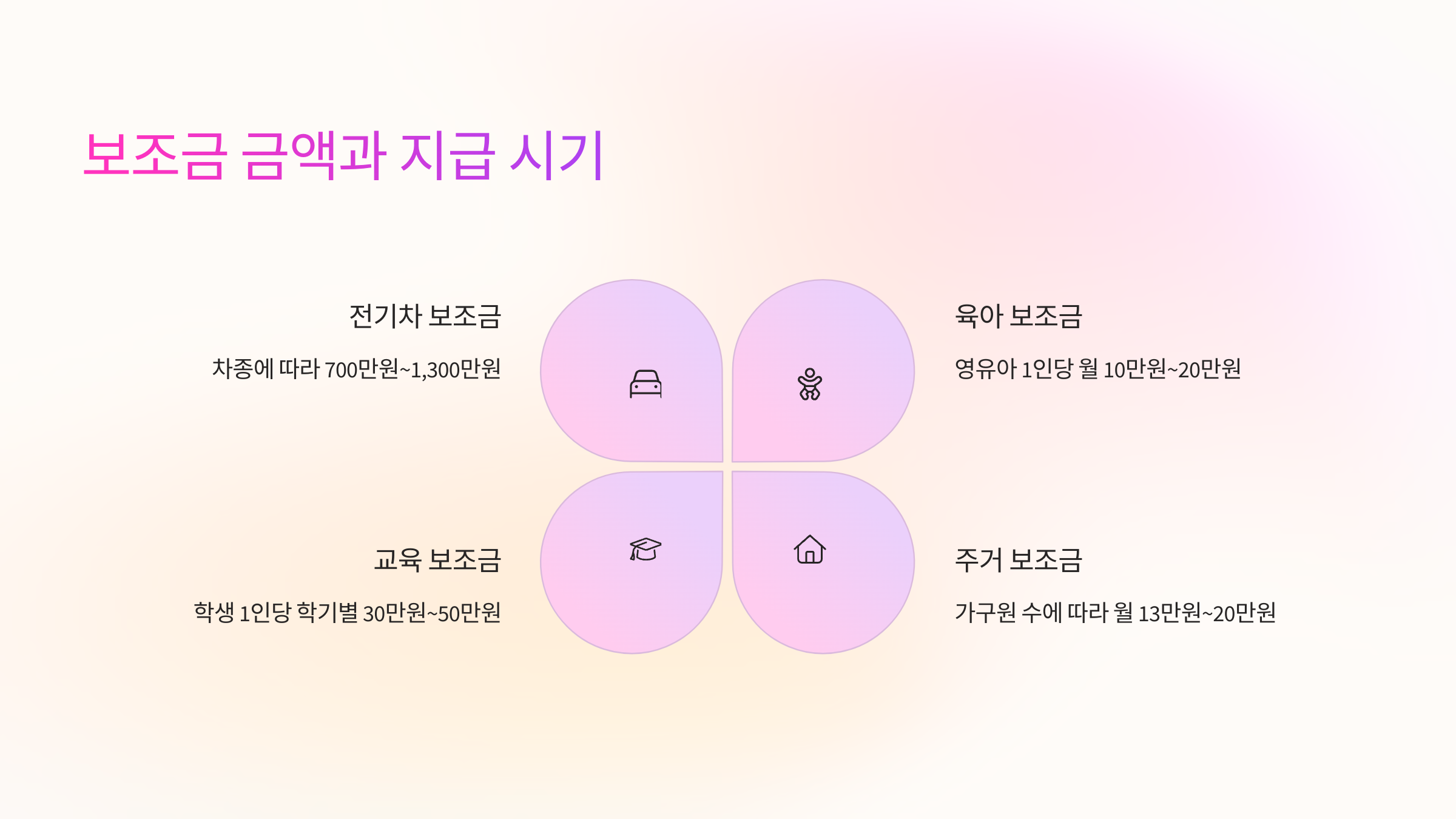 보조금 금액과 지급 시기

전기차 보조금

차종에 따라 700만원~1,300만원

육아 보조금

영유아 1인당 월 10만원~20만원

교육 보조금

학생 1인당 학기별 30만원~50만원

주거 보조금

가구원 수에 따라 월 13만원~20만원